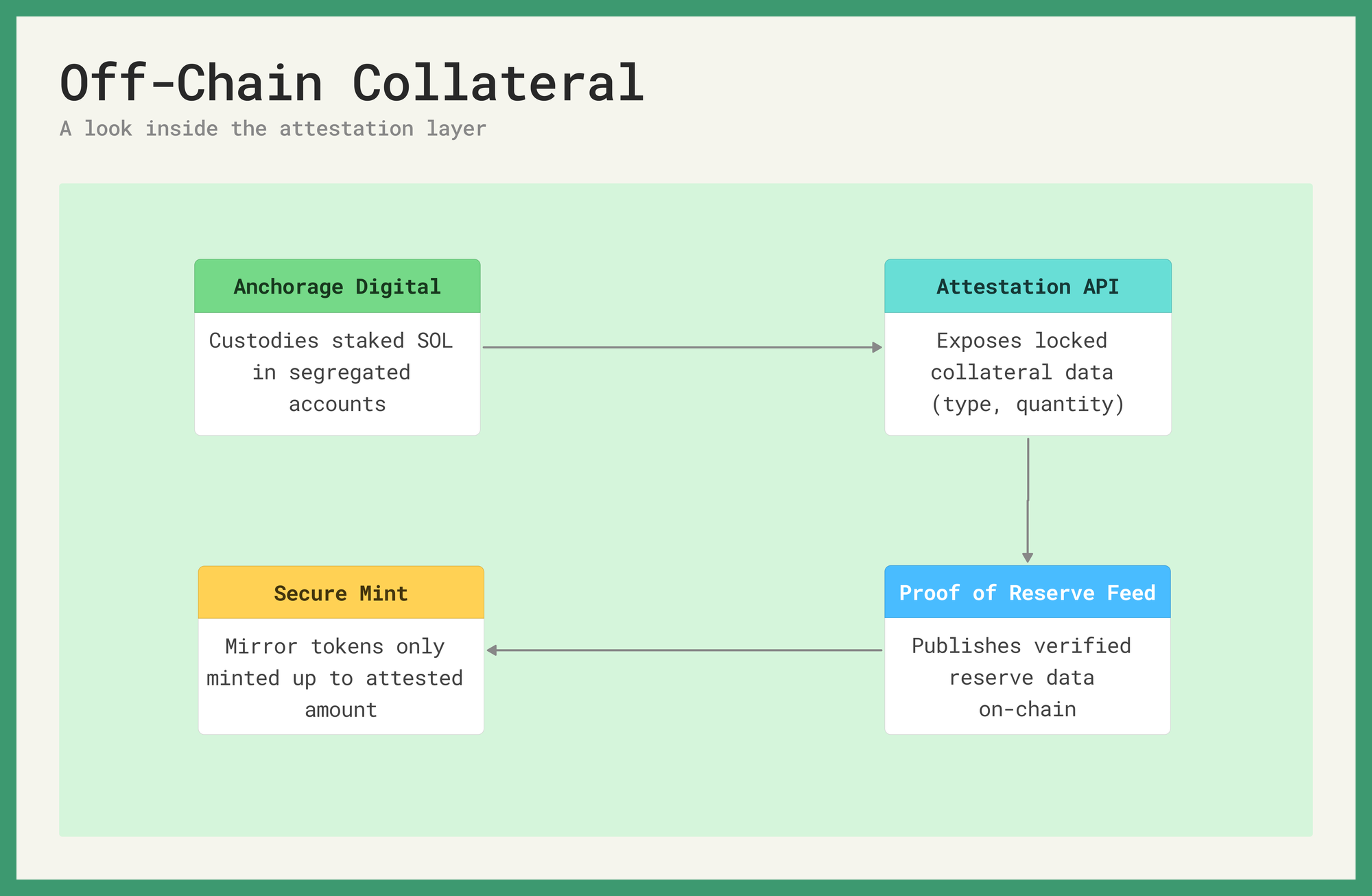 Off-Chain Collateral

A look inside the attestation layer

Anchorage Digital

Custodies staked SOL in segregated accounts

Attestation API

Exposes locked collateral data (type, quantity)

Proof of Reserve Feed

Publishes verified reserve data on-chain

Secure Mint

Mirror tokens only minted up to attested amount